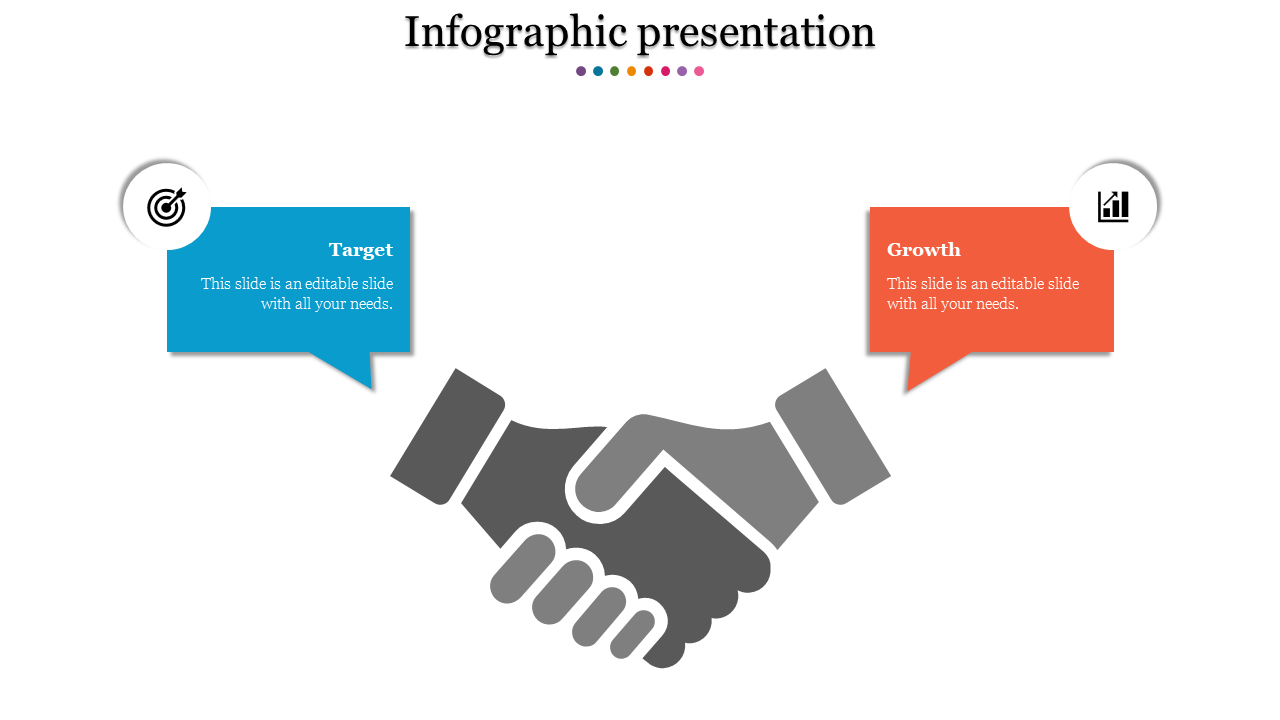 Infographic presentation

Target

This slide is an editable slide with all your needs.

Growth

This slide is an editable slide with all your needs.